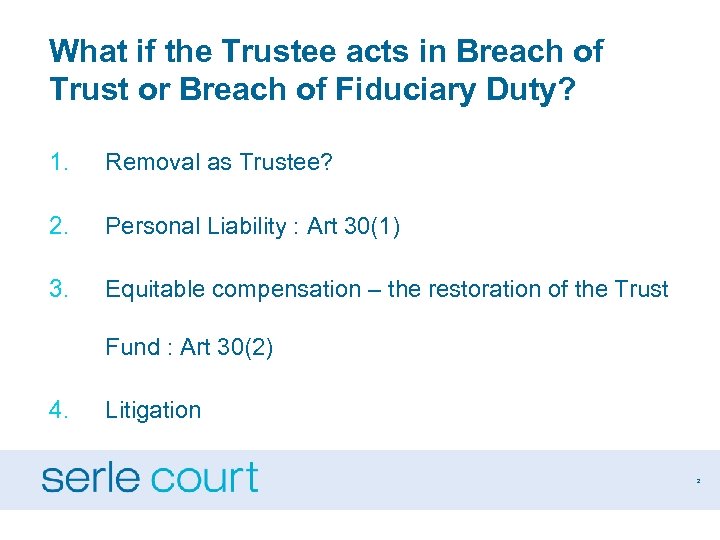 What if the Trustee acts in Breach of Trust or Breach of Fiduciary Duty?

1. Removal as Trustee?

2. Personal Liability : Art 30(1)

3. Equitable compensation – the restoration of the Trust Fund : Art 30(2)

4. Litigation

serle court

2